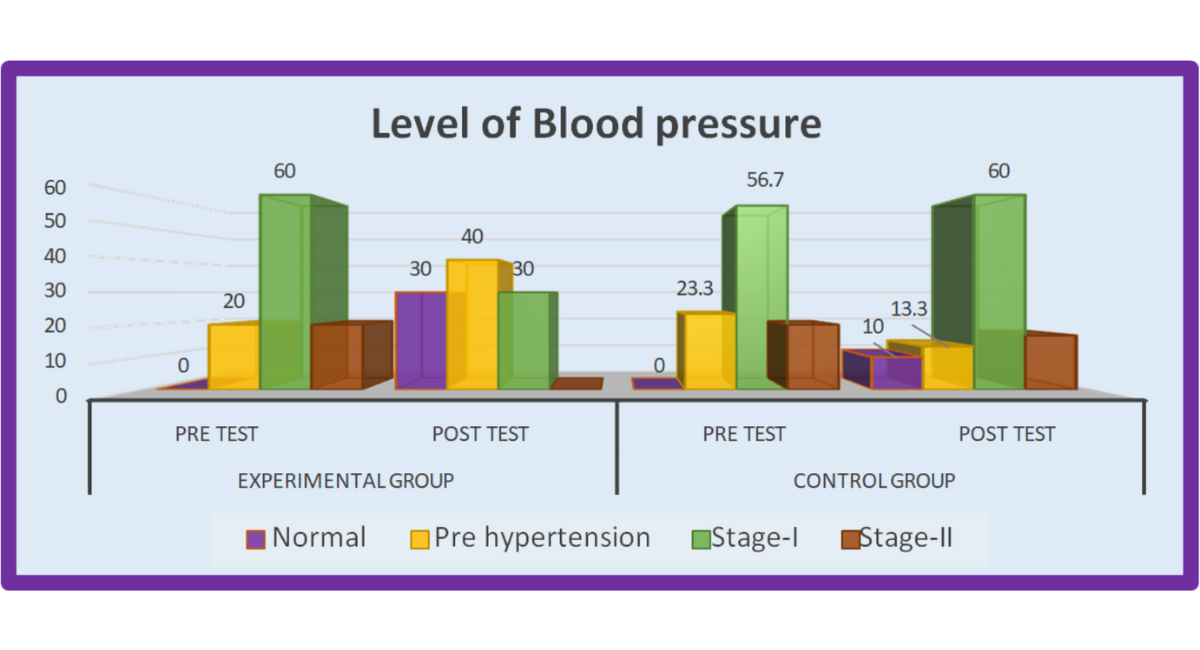 Level of Blood pressure

60
50
40
30
20
10
0

0
20
60
30
40
30
0
23.3
56.7
10
13.3
60

PRE TEST
POST TEST
PRE TEST
POST TEST

EXPERIMENTAL GROUP
CONTROL GROUP

Normal
Pre hypertension
Stage-I
Stage-II